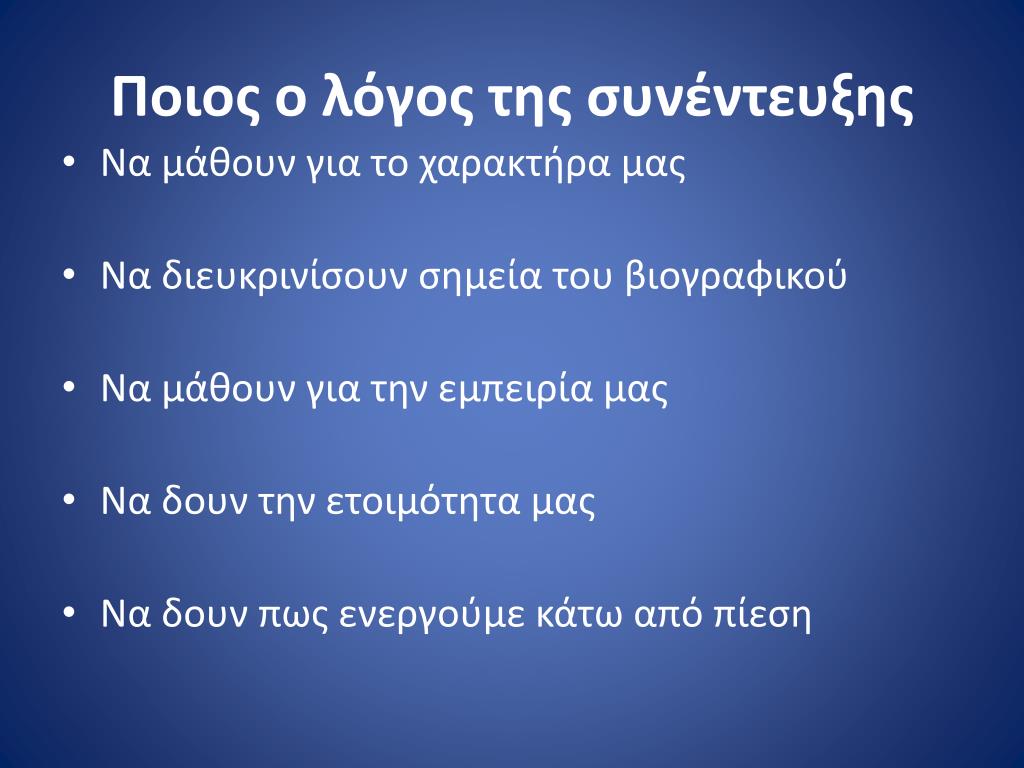 Ποιος ο λόγος της συνέντευξης

• Να μάθουν για το χαρακτήρα μας

• Να διευκρινίσουν σημεία του βιογραφικού

• Να μάθουν για την εμπειρία μας

• Να δουν την ετοιμότητα μας

• Να δουν πως ενεργούμε κάτω από πίεση